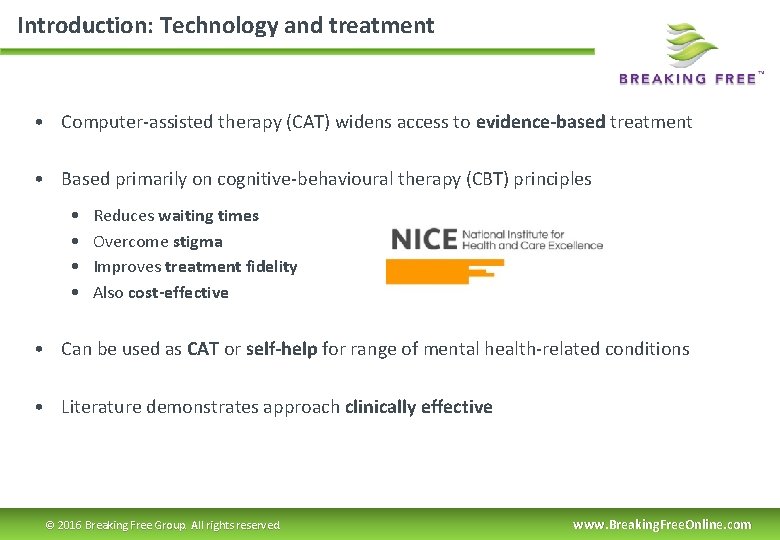 Introduction: Technology and treatment

BREAKING FREE™

• Computer-assisted therapy (CAT) widens access to evidence-based treatment

• Based primarily on cognitive-behavioural therapy (CBT) principles

• Reduces waiting times
• Overcome stigma
• Improves treatment fidelity
• Also cost-effective

NICE National Institute for Health and Care Excellence

• Can be used as CAT or self-help for range of mental health-related conditions

• Literature demonstrates approach clinically effective

© 2016 Breaking Free Group. All rights reserved.

www.BreakingFreeOnline.com